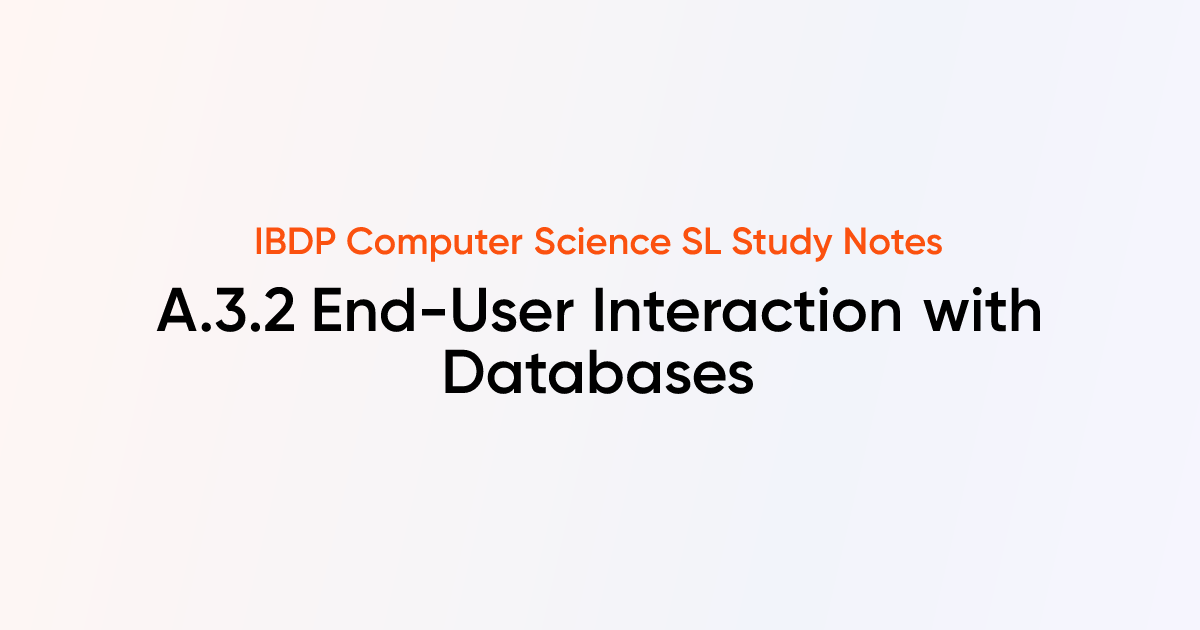 IBDP Computer Science SL Study Notes

A.3.2 End-User Interaction with Databases